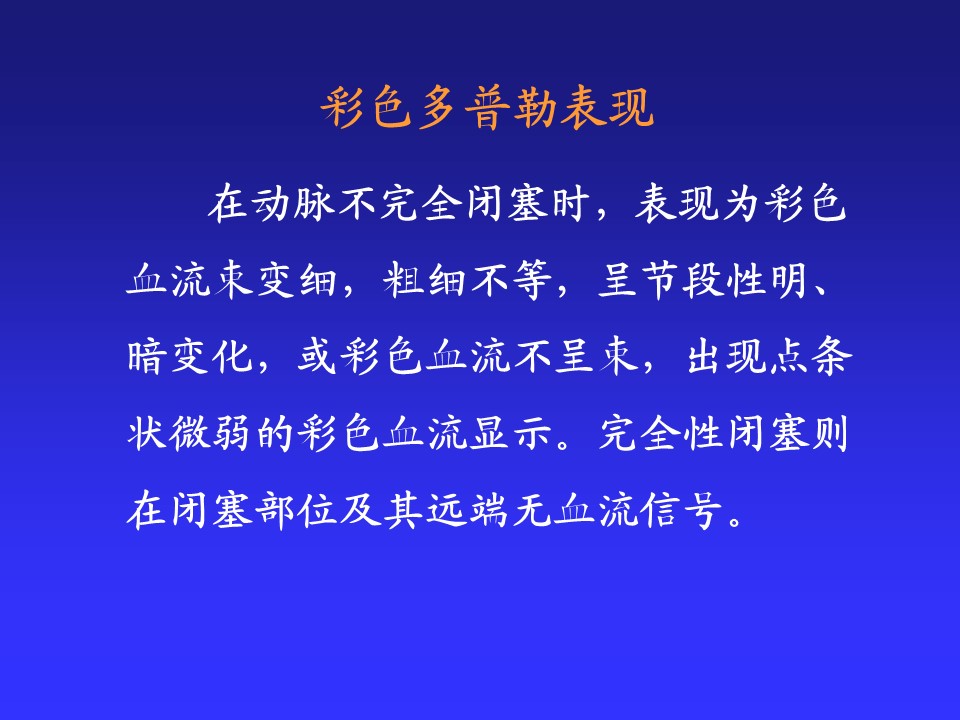 彩色多普勒表现

在动脉不完全闭塞时，表现为彩色血流束变细，粗细不等，呈节段性明、暗变化，或彩色血流不呈束，出现点条状微弱的彩色血流显示。完全性闭塞则在闭塞部位及其远端无血流信号。